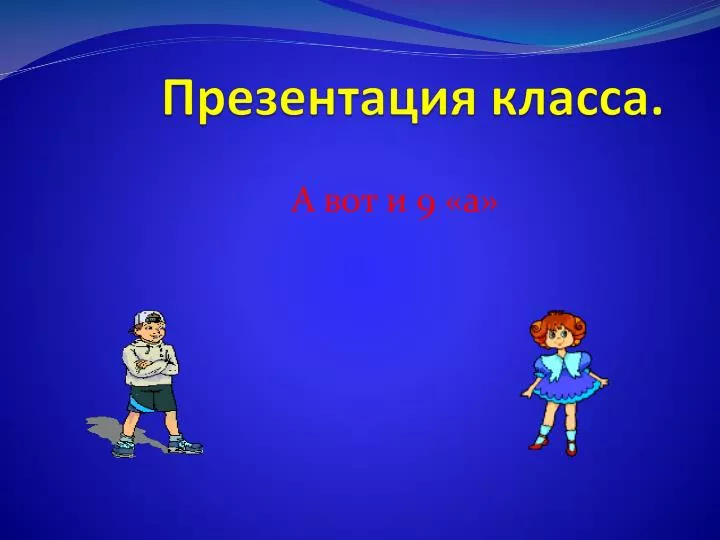 Презентация класса.

А вот и 9 «а»